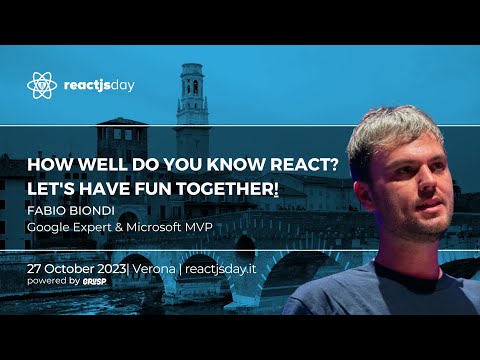 reactjsday

HOW WELL DO YOU KNOW REACT? LET'S HAVE FUN TOGETHER!

FABIO BIONDI

Google Expert & Microsoft MVP

27 October 2023| Verona | reactjsday.it

powered by GRUSP